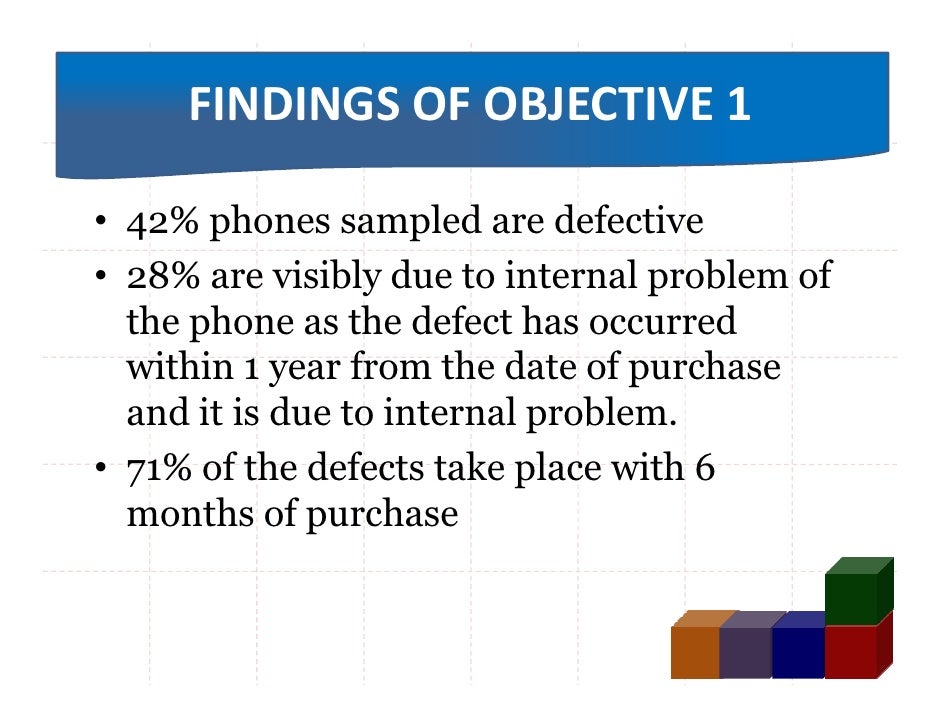 FINDINGS OF OBJECTIVE 1

• 42% phones sampled are defective
• 28% are visibly due to internal problem of the phone as the defect has occurred within 1 year from the date of purchase and it is due to internal problem.
• 71% of the defects take place with 6 months of purchase